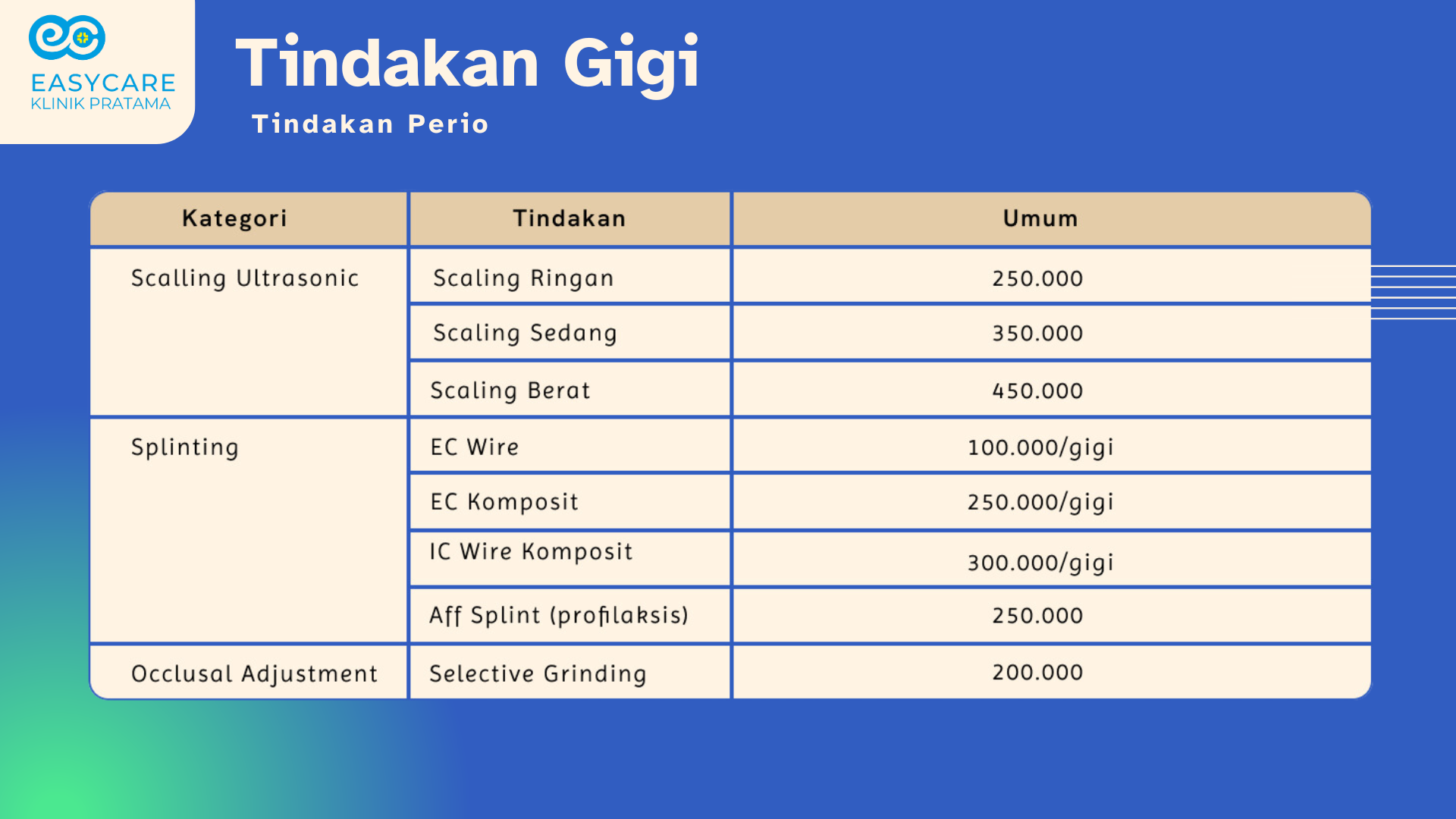 EASYCARE
KLINIK PRATAMA

Tindakan Gigi

Tindakan Perio

| Kategori | Tindakan | Umum |
|---|---|---|
| Scalling Ultrasonic | Scaling Ringan | 250.000 |
| | Scaling Sedang | 350.000 |
| | Scaling Berat | 450.000 |
| Splinting | EC Wire | 100.000/gigi |
| | EC Komposit | 250.000/gigi |
| | IC Wire Komposit | 300.000/gigi |
| | Aff Splint (profilaksis) | 250.000 |
| Occlusal Adjustment | Selective Grinding | 200.000 |